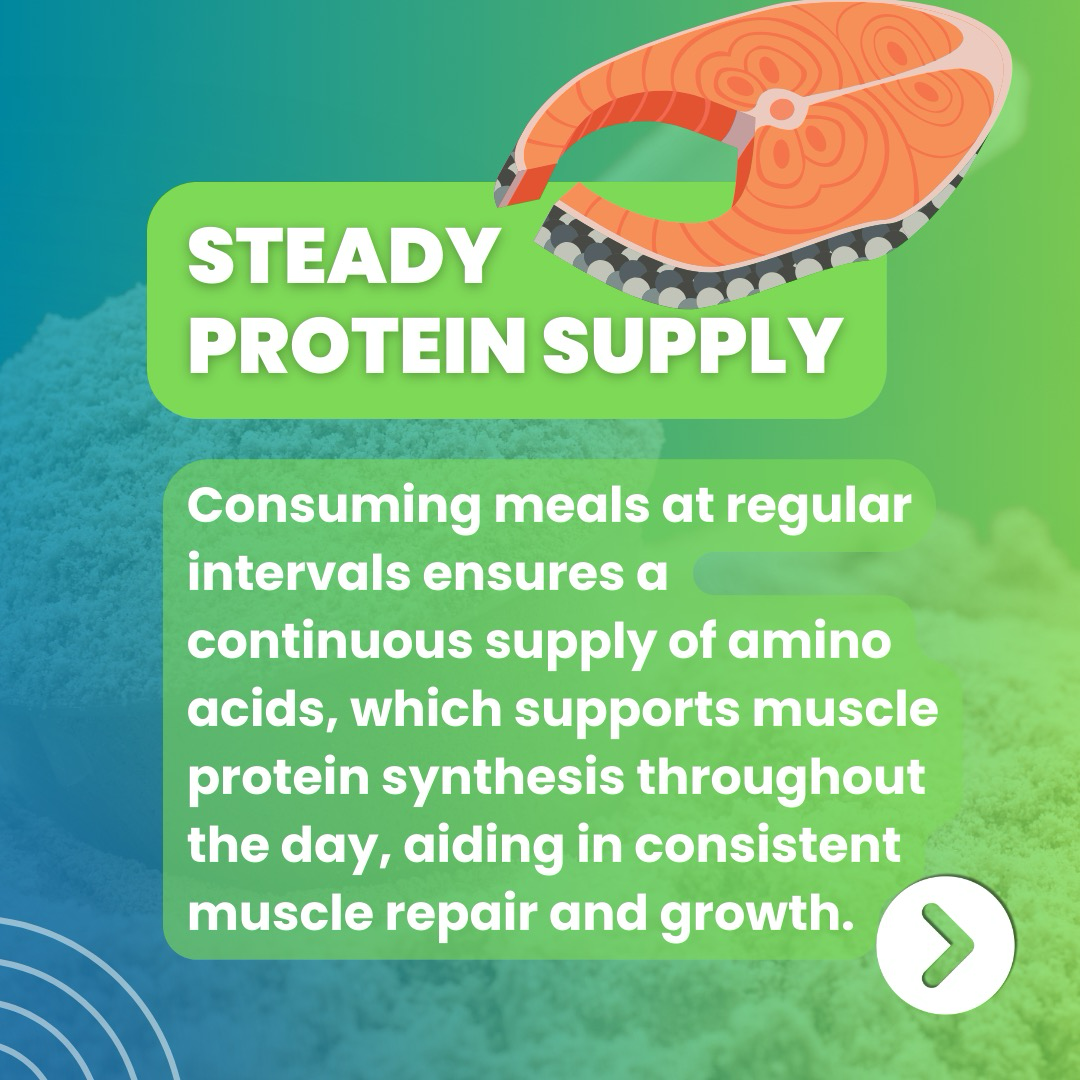 STEADY PROTEIN SUPPLY

Consuming meals at regular intervals ensures a continuous supply of amino acids, which supports muscle protein synthesis throughout the day, aiding in consistent muscle repair and growth.